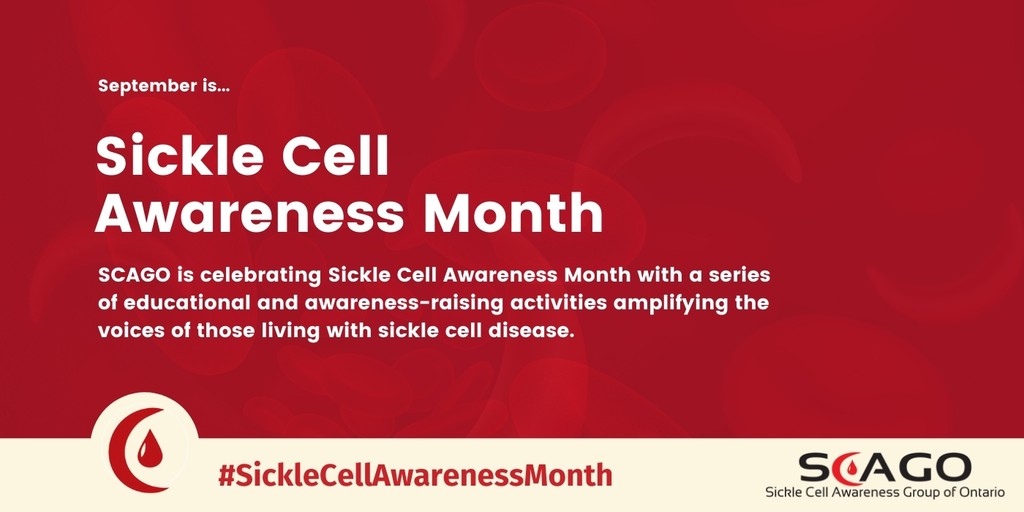 September is...

Sickle Cell Awareness Month

SCAGO is celebrating Sickle Cell Awareness Month with a series of educational and awareness-raising activities amplifying the voices of those living with sickle cell disease.

#SickleCellAwarenessMonth

SCAGO
Sickle Cell Awareness Group of Ontario